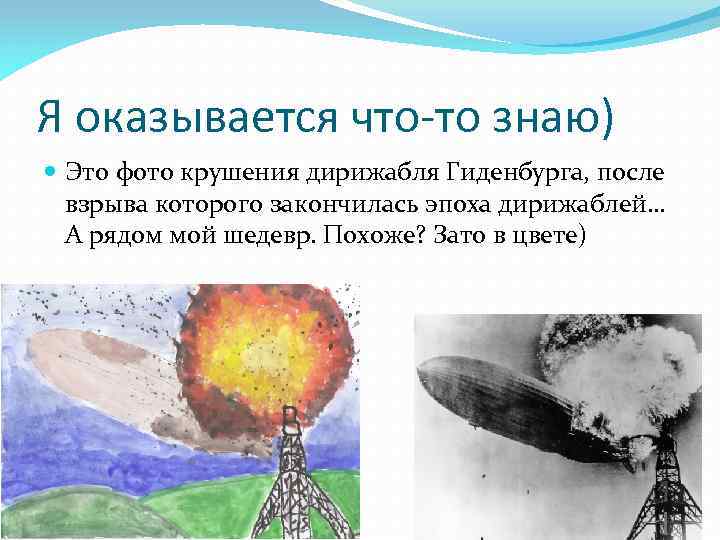 Я оказывается что-то знаю)

Это фото крушения дирижабля Гиденбурга, после взрыва которого закончилась эпоха дирижаблей… А рядом мой шедевр. Похоже? Зато в цвете)